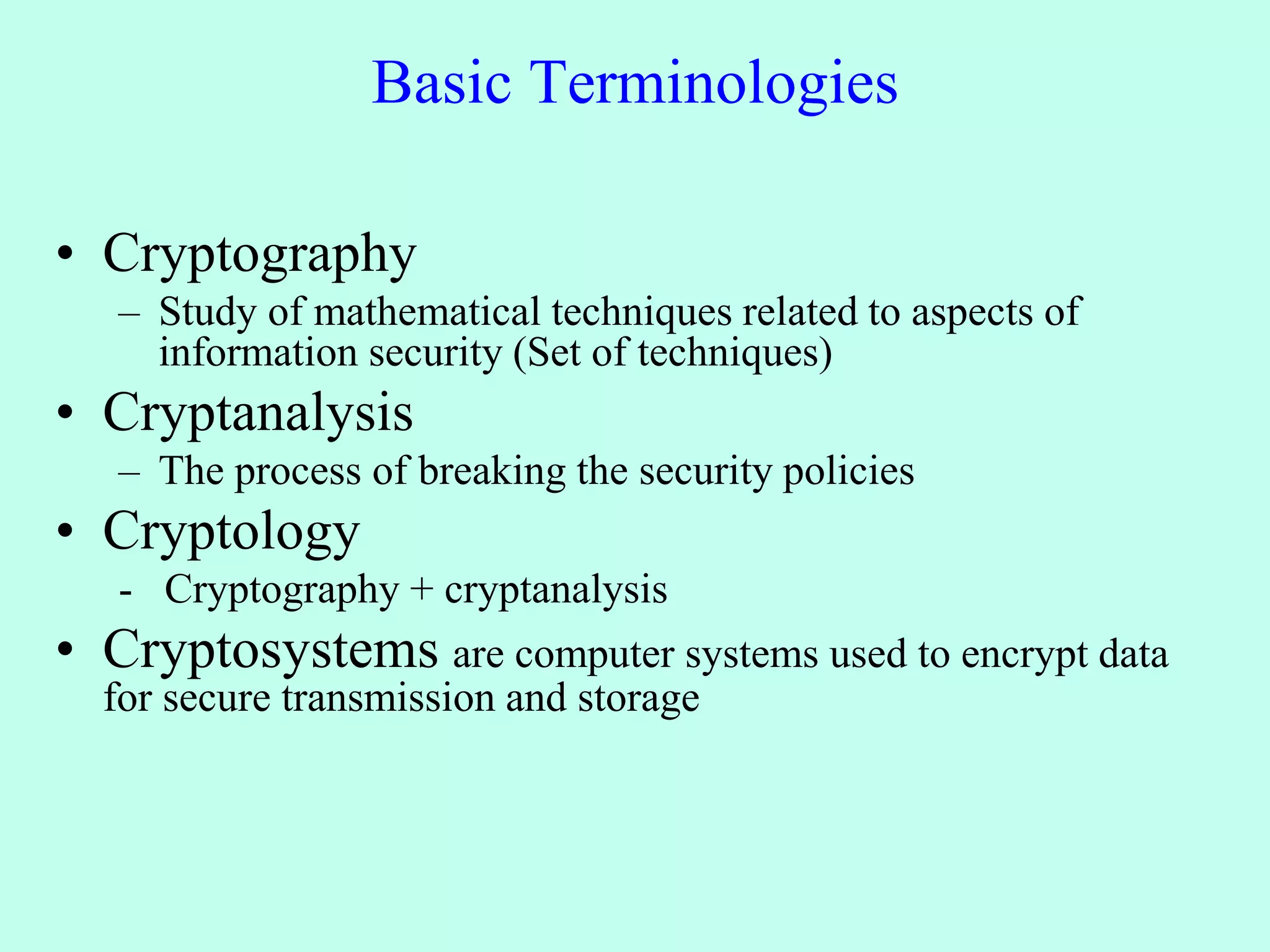 Basic Terminologies

• Cryptography
– Study of mathematical techniques related to aspects of information security (Set of techniques)

• Cryptanalysis
– The process of breaking the security policies

• Cryptology
- Cryptography + cryptanalysis

• Cryptosystems are computer systems used to encrypt data for secure transmission and storage